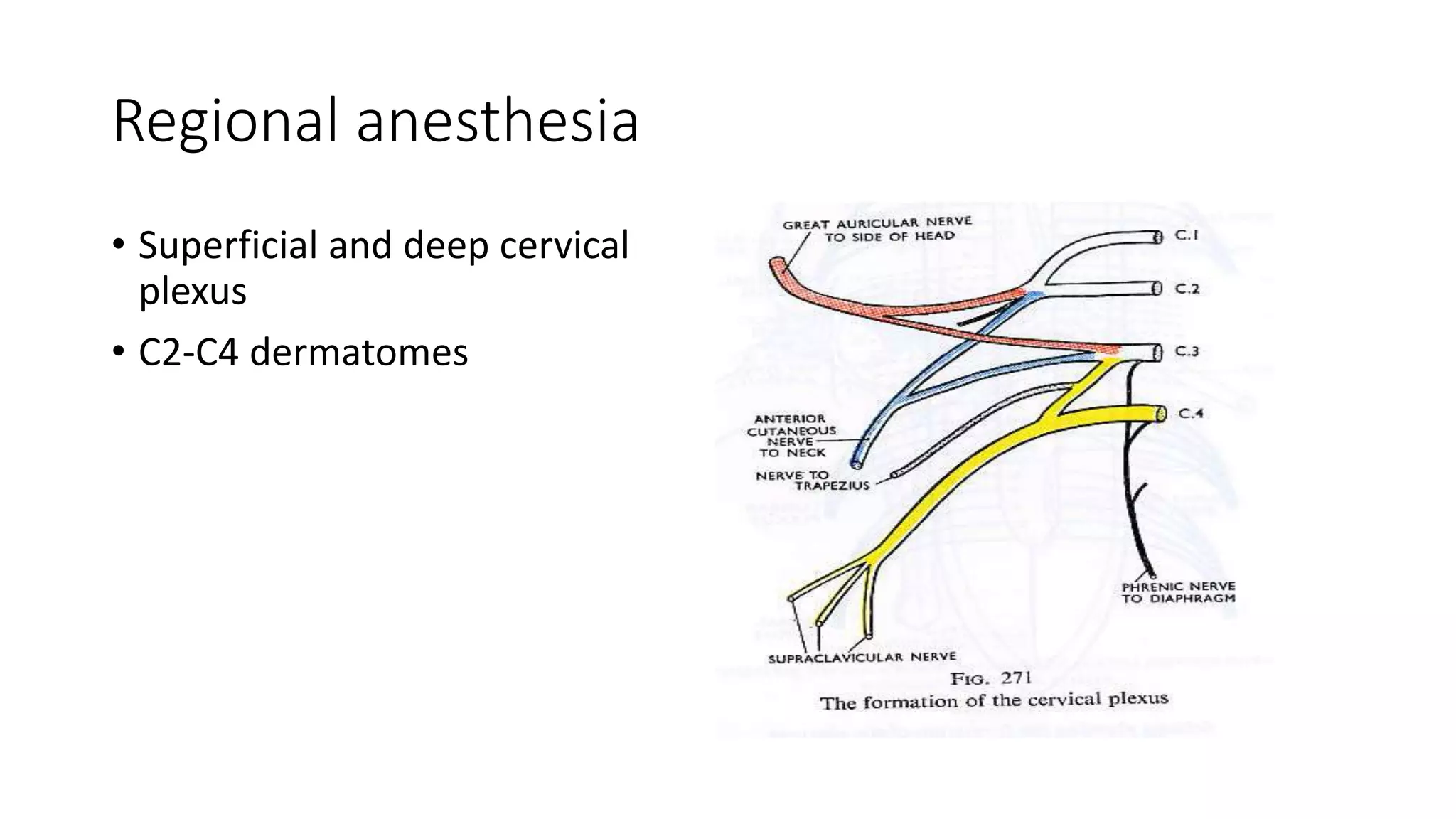 Regional anesthesia

• Superficial and deep cervical plexus
• C2-C4 dermatomes

GREAT AURICULAR NERVE TO SIDE OF HEAD

C.1

C.2

C.3

C.4

ANTERIOR CUTANEOUS NERVE TO NECK

NERVE TO TRAPEZIUS

PHRENIC NERVE TO DIAPHRAGM

SUPRACLAVICULAR NERVE

FIG. 271
The formation of the cervical plexus